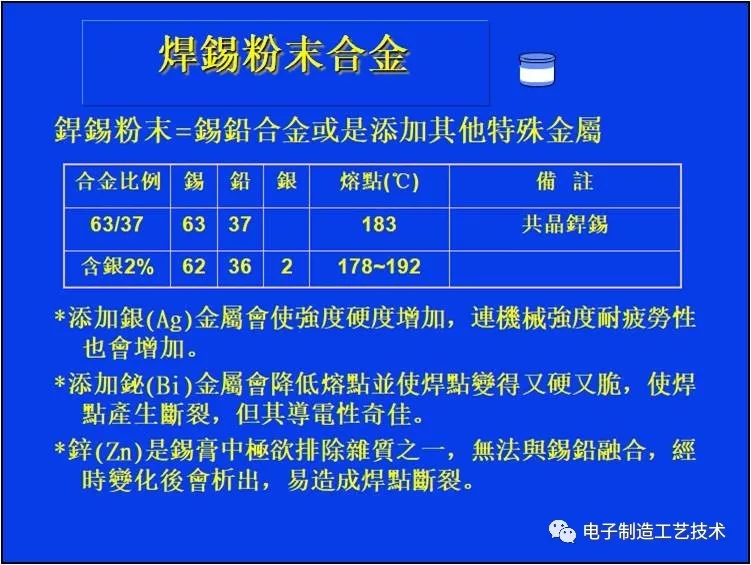 焊錫粉末合金

銲錫粉末=錫鉛合金或是添加其他特殊金屬

| 合金比例 | 錫 | 鉛 | 銀 | 熔點(℃) | 備　註 |
|---|---|---|---|---|---|
| 63/37 | 63 | 37 | | 183 | 共晶銲錫 |
| 含銀2% | 62 | 36 | 2 | 178~192 | |

*添加銀(Ag)金屬會使強度硬度增加，連機械強度耐疲勞性也會增加。

*添加鉍(Bi)金屬會降低熔點並使焊點變得又硬又脆，使焊點產生斷裂，但其導電性奇佳。

*鋅(Zn)是錫膏中極欲排除雜質之一，無法與錫鉛融合，經時變化後會析出，易造成焊點斷裂。

电子制造工艺技术